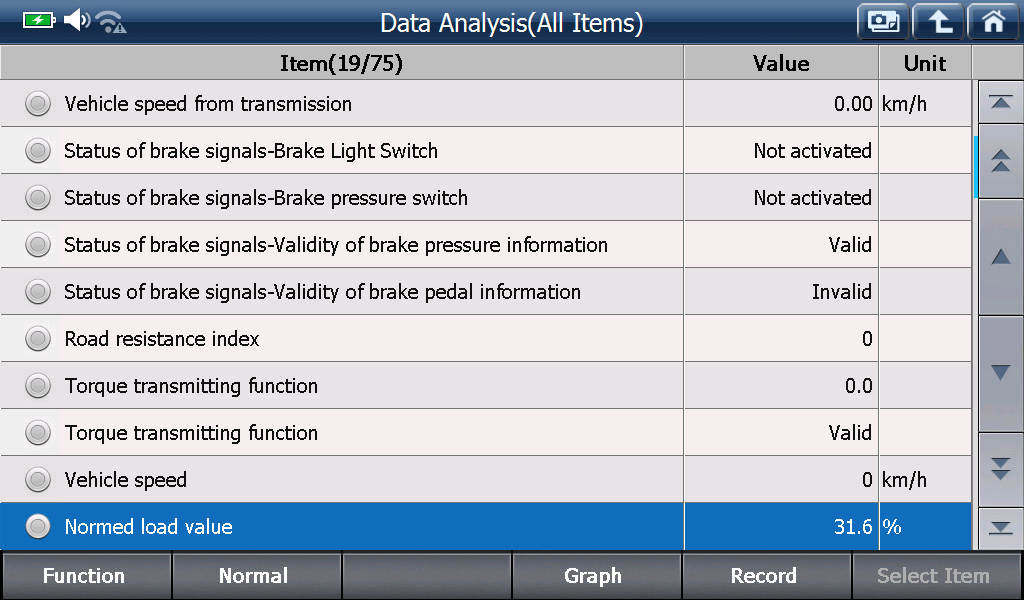 Data Analysis(All Items)

| Item(19/75) | Value | Unit |
|---|---|---|
| Vehicle speed from transmission | 0.00 | km/h |
| Status of brake signals-Brake Light Switch | Not activated | |
| Status of brake signals-Brake pressure switch | Not activated | |
| Status of brake signals-Validity of brake pressure information | Valid | |
| Status of brake signals-Validity of brake pedal information | Invalid | |
| Road resistance index | 0 | |
| Torque transmitting function | 0.0 | |
| Torque transmitting function | Valid | |
| Vehicle speed | 0 | km/h |
| Normed load value | 31.6 | % |

Function Normal Graph Record Select Item